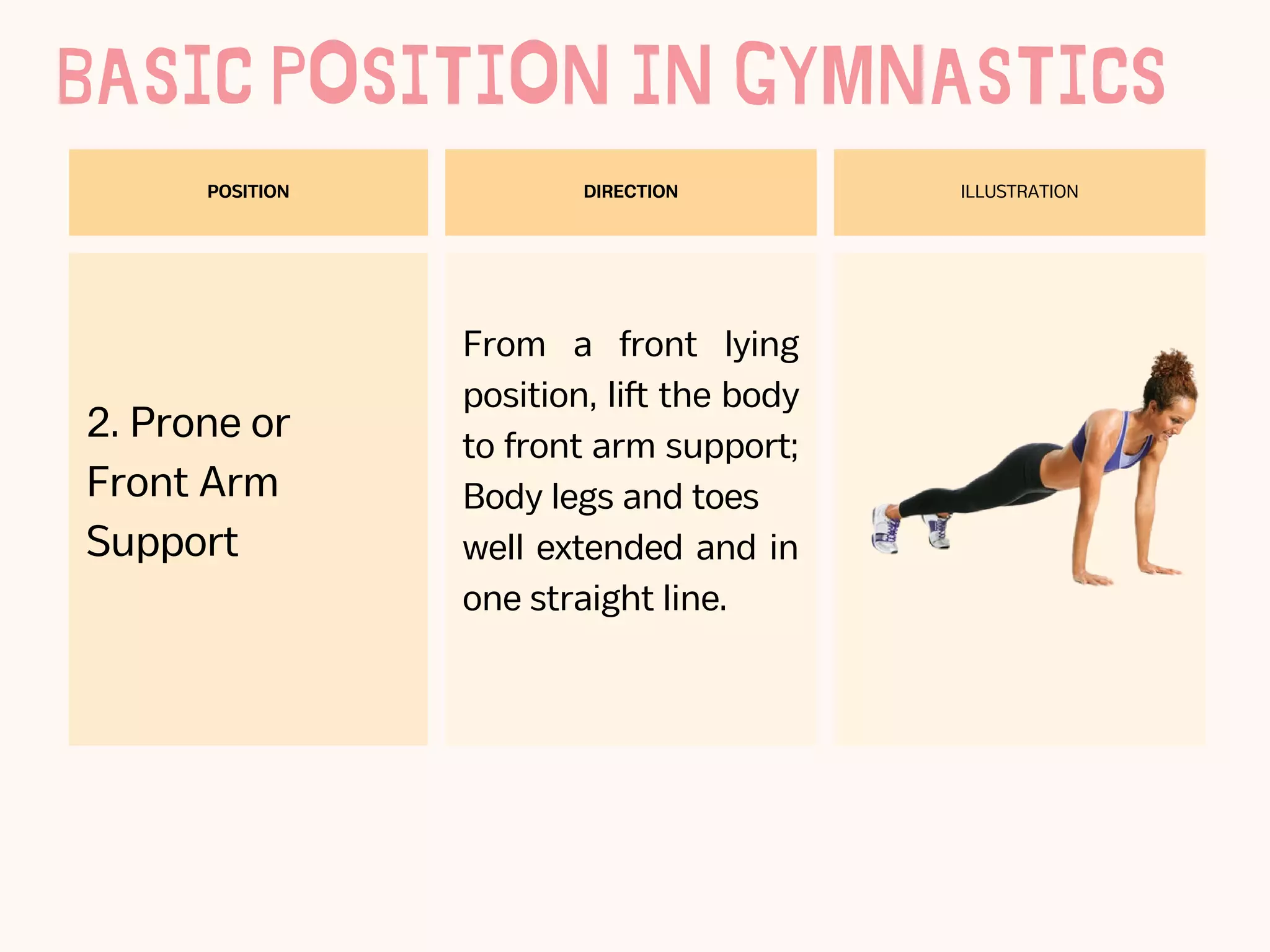 BASIC POSITION IN GYMNASTICS

| POSITION | DIRECTION | ILLUSTRATION |
|---|---|---|
| 2. Prone or Front Arm Support | From a front lying position, lift the body to front arm support; Body legs and toes well extended and in one straight line. | |